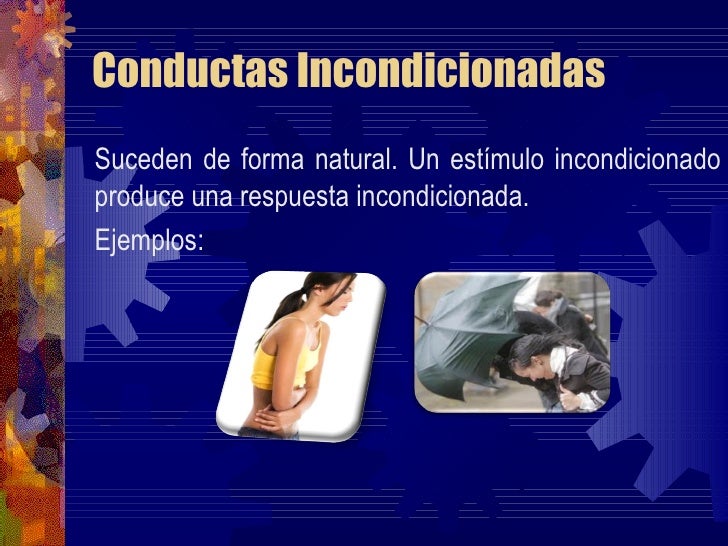 Conductas Incondicionadas

Suceden de forma natural. Un estímulo incondicionado produce una respuesta incondicionada.

Ejemplos: